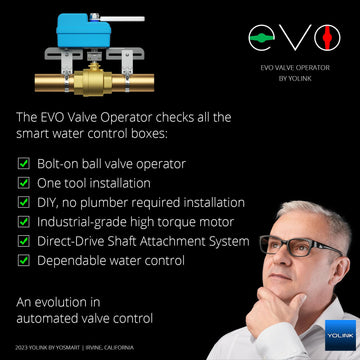 EVO

EVO VALVE OPERATOR
BY YOLINK

The EVO Valve Operator checks all the smart water control boxes:

Bolt-on ball valve operator
One tool installation
DIY, no plumber required installation
Industrial-grade high torque motor
Direct-Drive Shaft Attachment System
Dependable water control

An evolution in automated valve control

2023 YOLINK BY YOSMART | IRVINE, CALIFORNIA

YOLINK